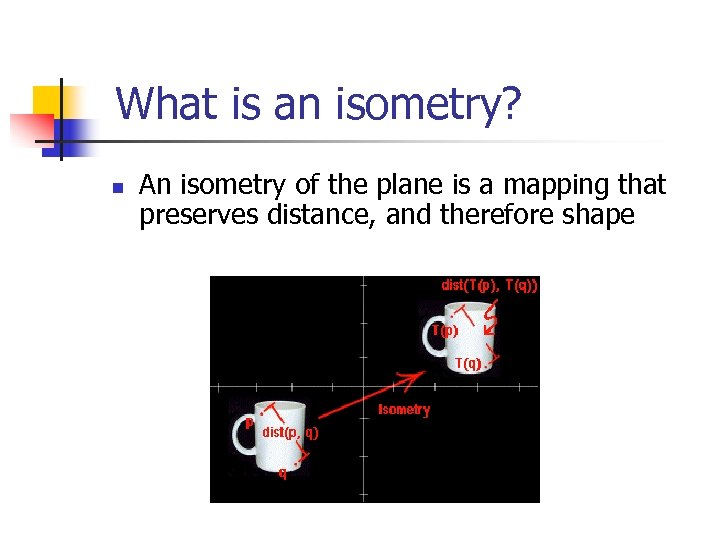 What is an isometry?

An isometry of the plane is a mapping that preserves distance, and therefore shape

dist(T(p), T(q))

T(p)

T(q)

Isometry

p

dist(p, q)

q